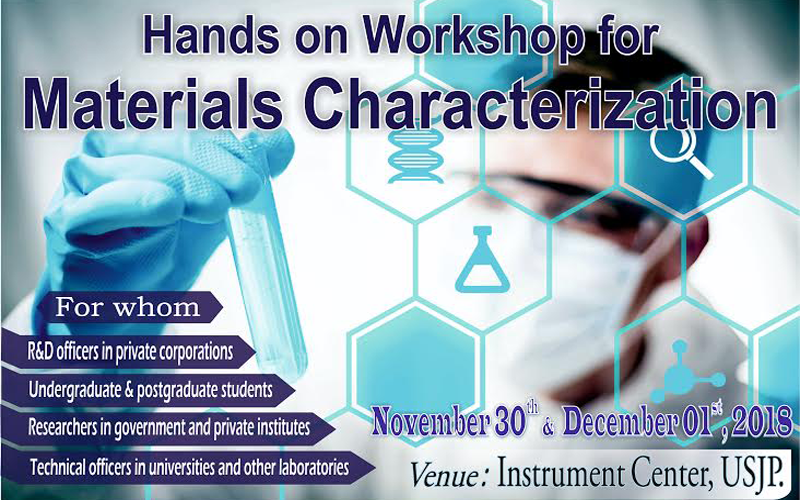 Hands on Workshop for
Materials Characterization

For whom

R&D officers in private corporations

Undergraduate & postgraduate students

Researchers in government and private institutes

Technical officers in universities and other laboratories

November 30$^{th}$ & December 01$^{st}$, 2018

Venue: Instrument Center, USJP.